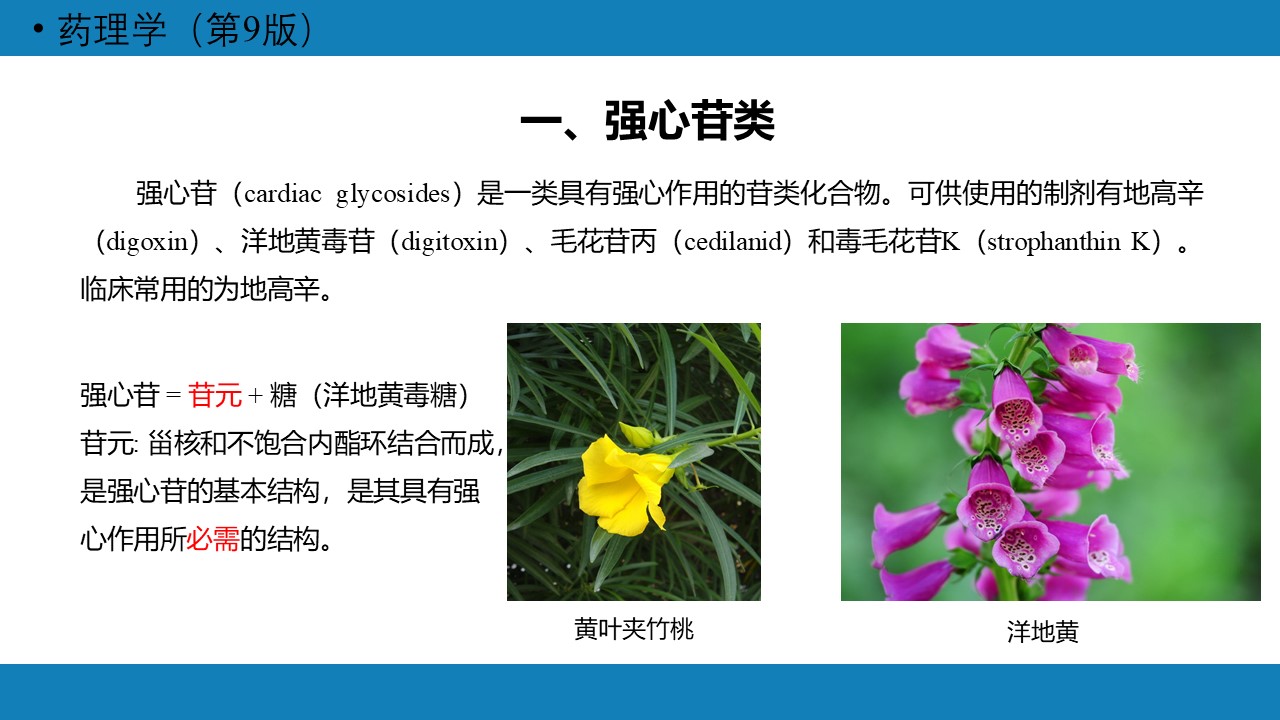 • 药理学（第9版）

一、强心苷类

强心苷（cardiac glycosides）是一类具有强心作用的苷类化合物。可供使用的制剂有地高辛（digoxin）、洋地黄毒苷（digitoxin）、毛花苷丙（cedilanid）和毒毛花苷K（strophanthin K）。临床常用的为地高辛。

强心苷 = 苷元 + 糖（洋地黄毒糖）
苷元: 甾核和不饱合内酯环结合而成，是强心苷的基本结构，是其具有强心作用所必需的结构。

黄叶夹竹桃

洋地黄